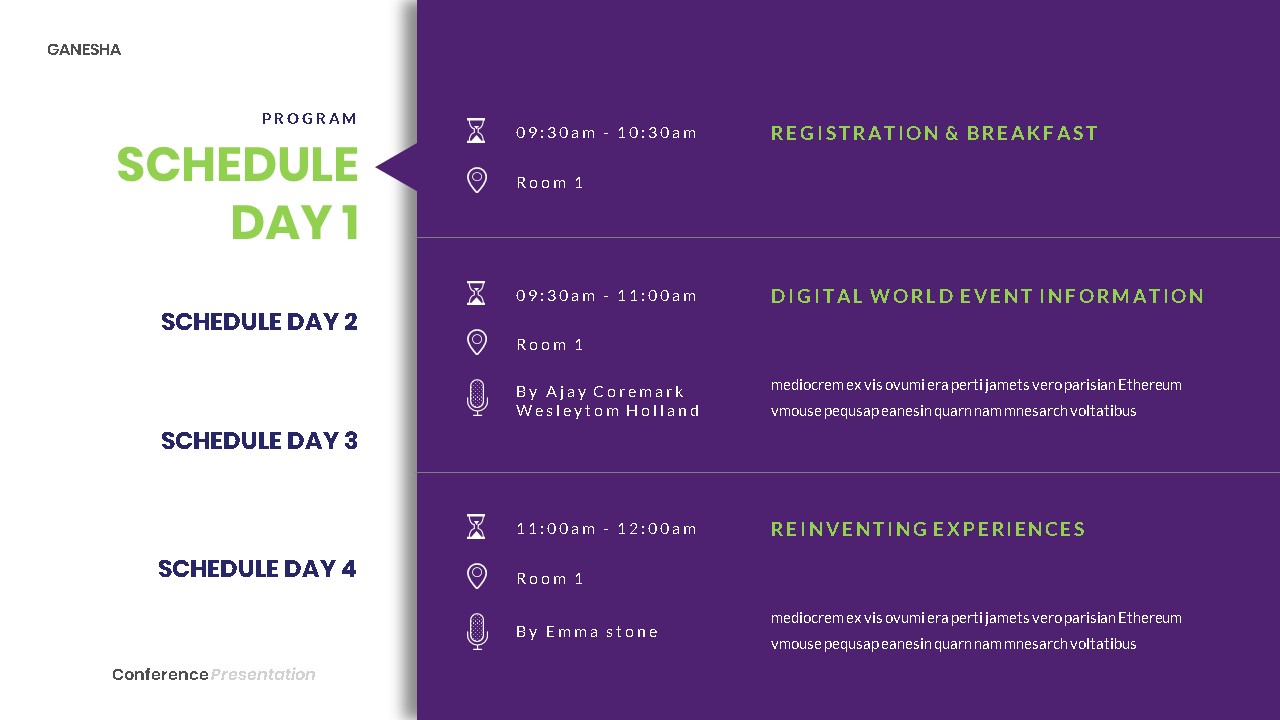 GANESHA

PROGRAM

SCHEDULE DAY 1

SCHEDULE DAY 2

SCHEDULE DAY 3

SCHEDULE DAY 4

Conference Presentation

09:30am - 10:30am

Room 1

REGISTRATION & BREAKFAST

09:30am - 11:00am

Room 1

By Ajay Coremark Wesleytom Holland

DIGITAL WORLD EVENT INFORMATION

mediocrem ex vis ovumi era perti jamets vero parisian Ethereum vmouse pequsap eanesin quarn nam mnesarch voltatibus

11:00am - 12:00am

Room 1

By Emma stone

REINVENTING EXPERIENCES

mediocrem ex vis ovumi era perti jamets vero parisian Ethereum vmouse pequsap eanesin quarn nam mnesarch voltatibus